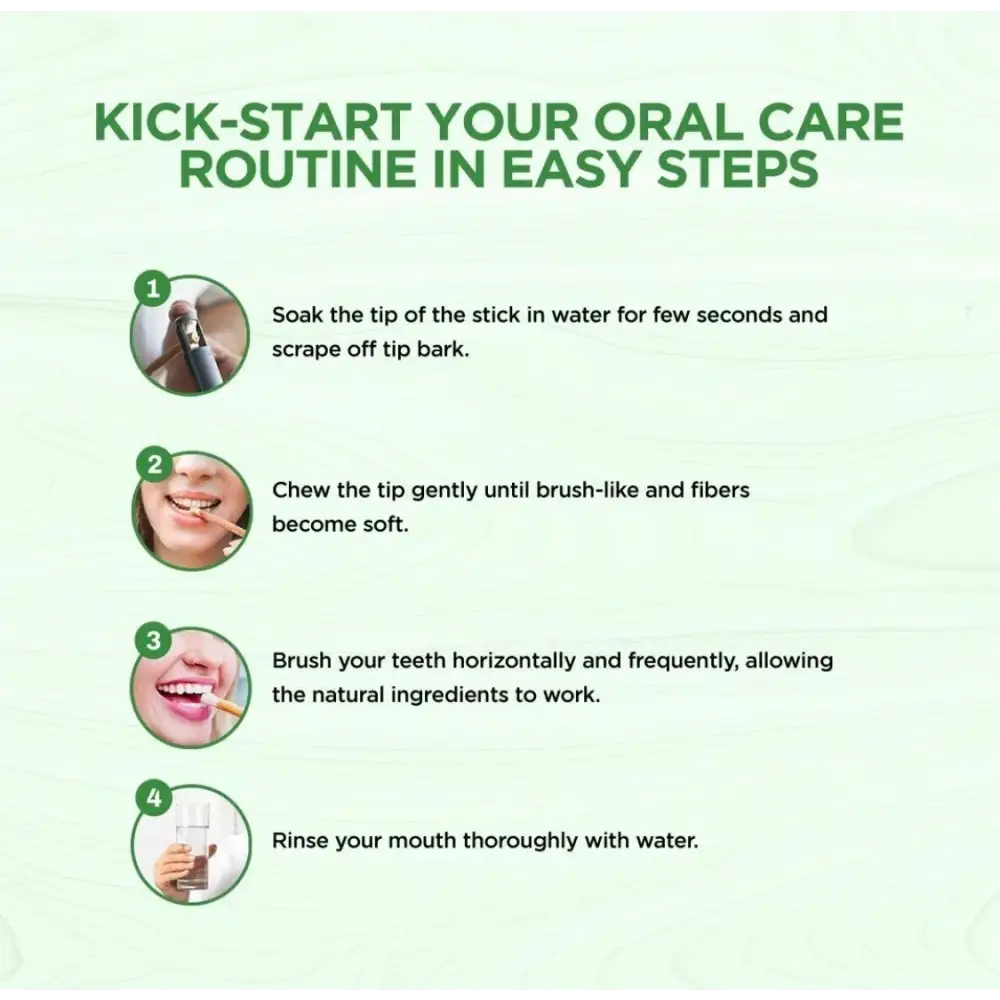 KICK-START YOUR ORAL CARE ROUTINE IN EASY STEPS

1
Soak the tip of the stick in water for few seconds and scrape off tip bark.

2
Chew the tip gently until brush-like and fibers become soft.

3
Brush your teeth horizontally and frequently, allowing the natural ingredients to work.

4
Rinse your mouth thoroughly with water.